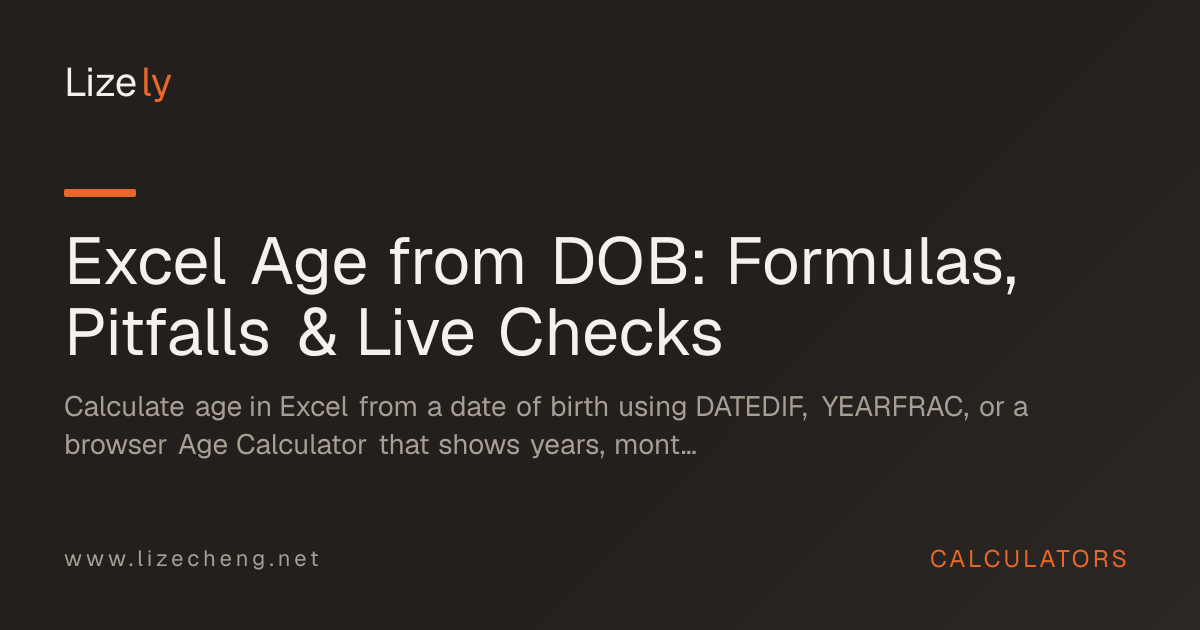 Lizely

Excel Age from DOB: Formulas, Pitfalls & Live Checks

Calculate age in Excel from a date of birth using DATEDIF, YEARFRAC, or a browser Age Calculator that shows years, mont…

www.lizecheng.net

CALCULATORS